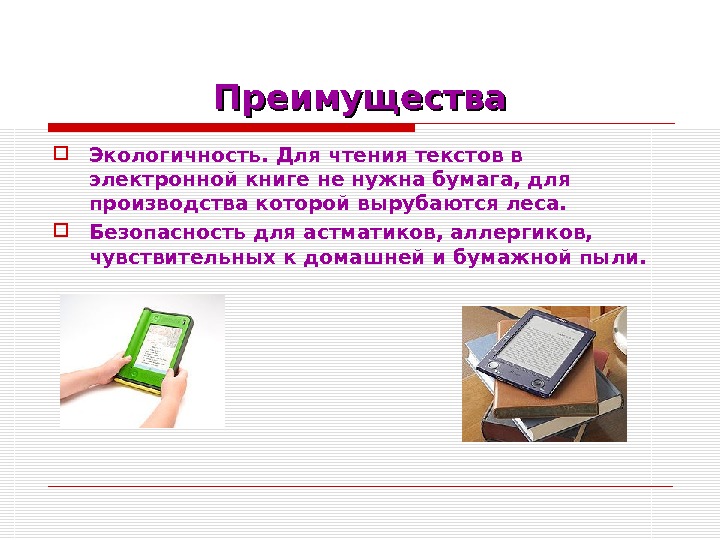 Преимущества

Экологичность. Для чтения текстов в электронной книге не нужна бумага, для производства которой вырубаются леса.

Безопасность для астматиков, аллергиков, чувствительных к домашней и бумажной пыли.